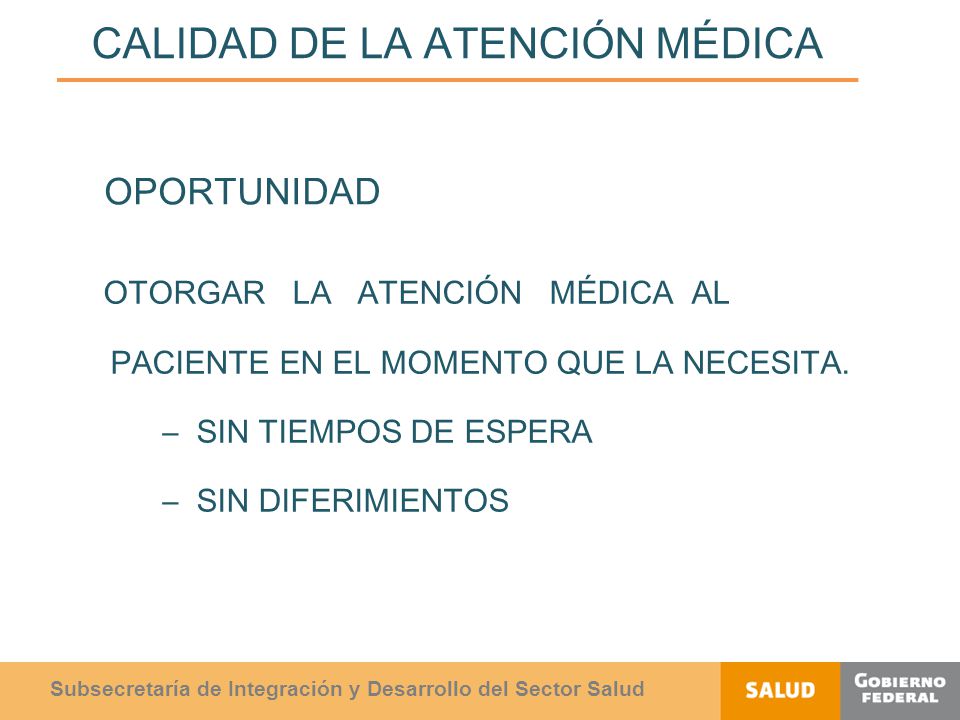 CALIDAD DE LA ATENCIÓN MÉDICA

OPORTUNIDAD

OTORGAR LA ATENCIÓN MÉDICA AL PACIENTE EN EL MOMENTO QUE LA NECESITA.

– SIN TIEMPOS DE ESPERA

– SIN DIFERIMIENTOS

Subsecretaría de Integración y Desarrollo del Sector Salud

SALUD

GOBIERNO FEDERAL